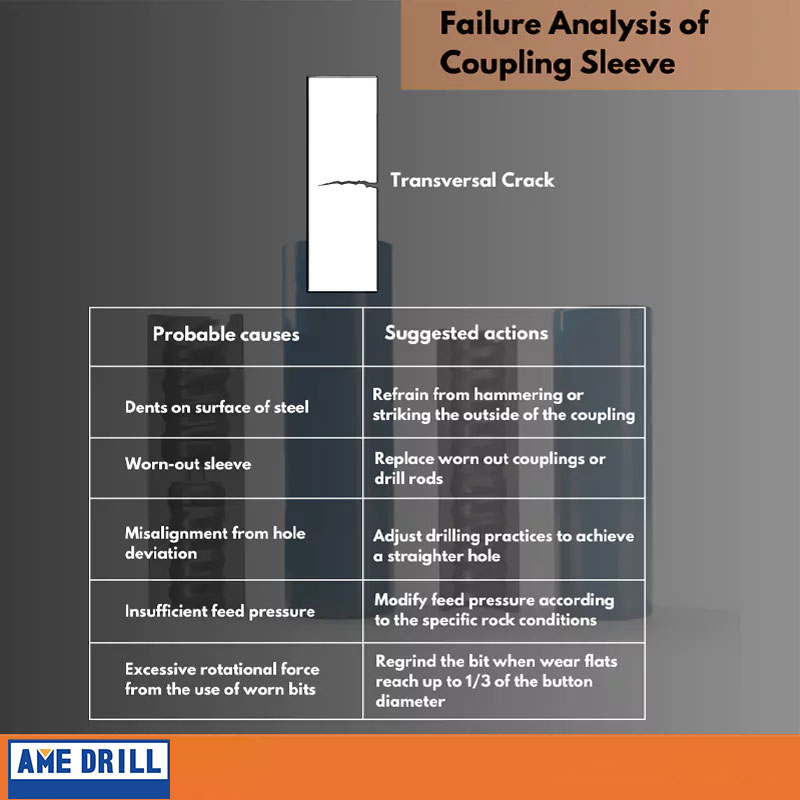 Failure Analysis of Coupling Sleeve

Transversal Crack

| Probable causes | Suggested actions |
|---|---|
| Dents on surface of steel | Refrain from hammering or striking the outside of the coupling |
| Worn-out sleeve | Replace worn out couplings or drill rods |
| Misalignment from hole deviation | Adjust drilling practices to achieve a straighter hole |
| Insufficient feed pressure | Modify feed pressure according to the specific rock conditions |
| Excessive rotational force from the use of worn bits | Regrind the bit when wear flats reach up to 1/3 of the button diameter |

AME DRILL